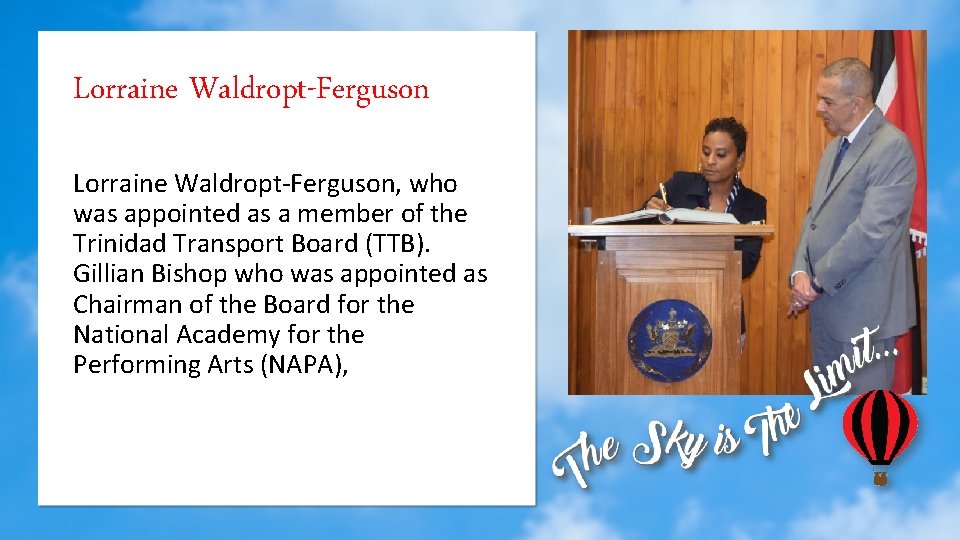 Lorraine Waldropt-Ferguson

Lorraine Waldropt-Ferguson, who was appointed as a member of the Trinidad Transport Board (TTB). Gillian Bishop who was appointed as Chairman of the Board for the National Academy for the Performing Arts (NAPA),

The Sky is The Limit...